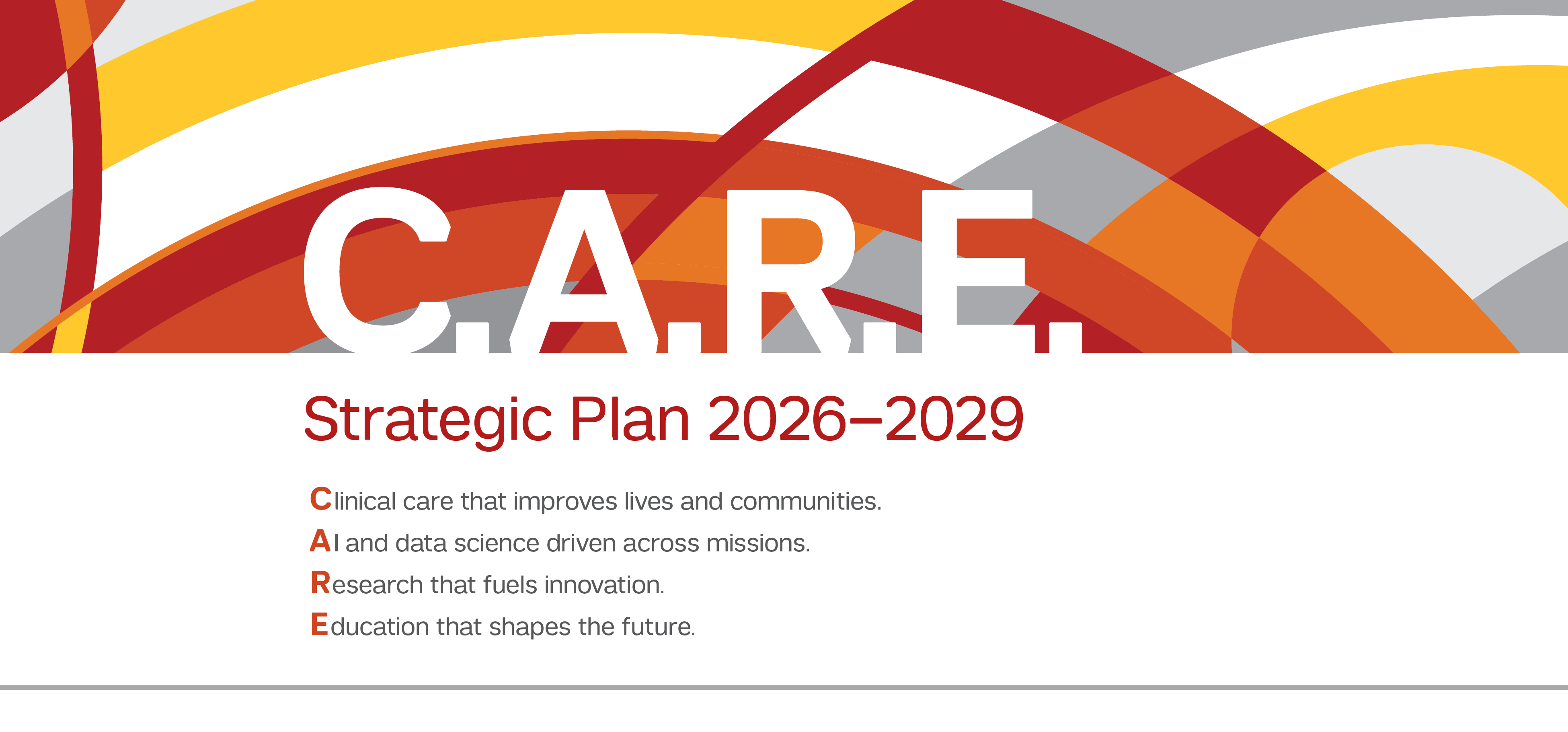 C.A.R.E.

Strategic Plan 2026–2029

Clinical care that improves lives and communities.
AI and data science driven across missions.
Research that fuels innovation.
Education that shapes the future.